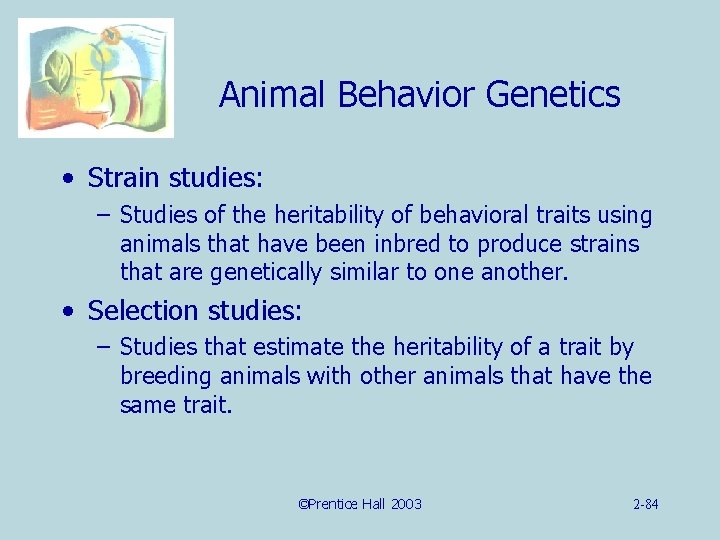 Animal Behavior Genetics

• Strain studies:
– Studies of the heritability of behavioral traits using animals that have been inbred to produce strains that are genetically similar to one another.

• Selection studies:
– Studies that estimate the heritability of a trait by breeding animals with other animals that have the same trait.

©Prentice Hall 2003

2-84